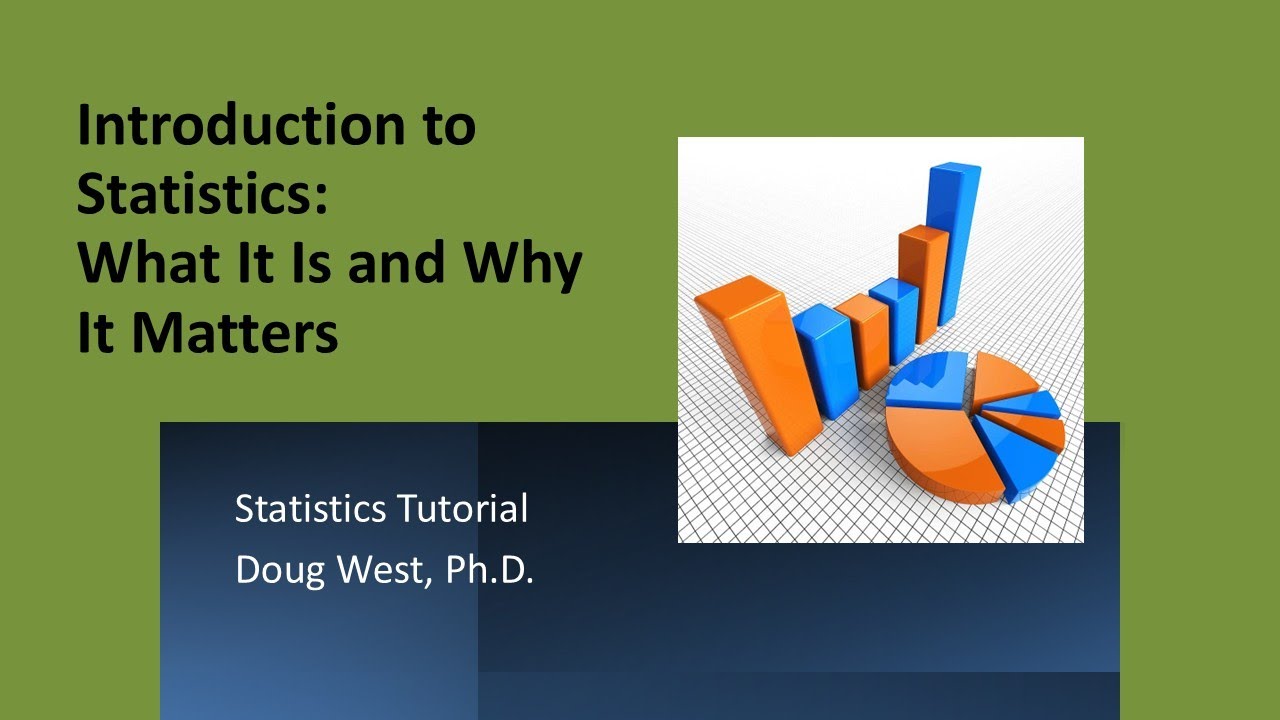 Introduction to Statistics: What It Is and Why It Matters

Statistics Tutorial
Doug West, Ph.D.